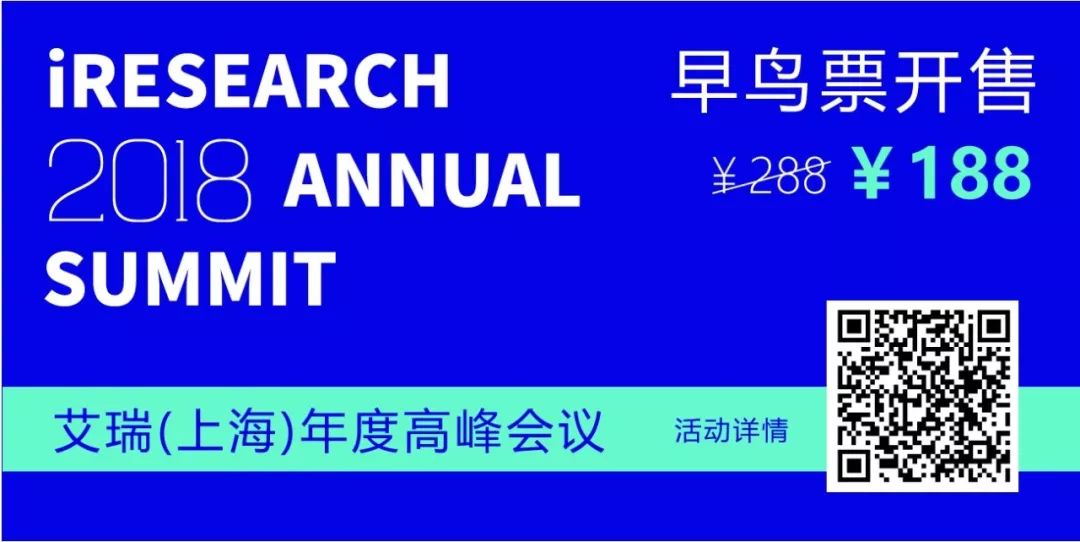 iRESEARCH
2018 ANNUAL
SUMMIT

早鸟票开售
¥288 ¥188

艾瑞(上海)年度高峰会议

活动详情